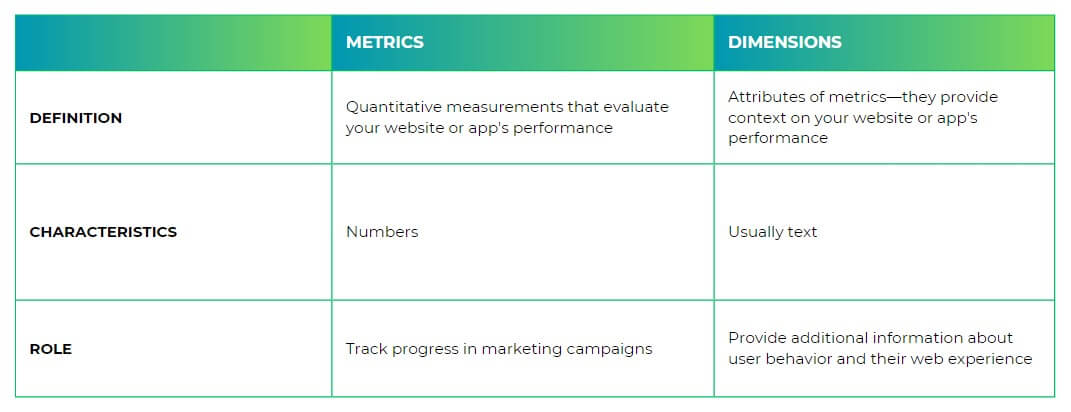 |  | METRICS | DIMENSIONS |
|---|---|---|
| DEFINITION | Quantitative measurements that evaluate your website or app's performance | Attributes of metrics—they provide context on your website or app's performance |
| CHARACTERISTICS | Numbers | Usually text |
| ROLE | Track progress in marketing campaigns | Provide additional information about user behavior and their web experience |